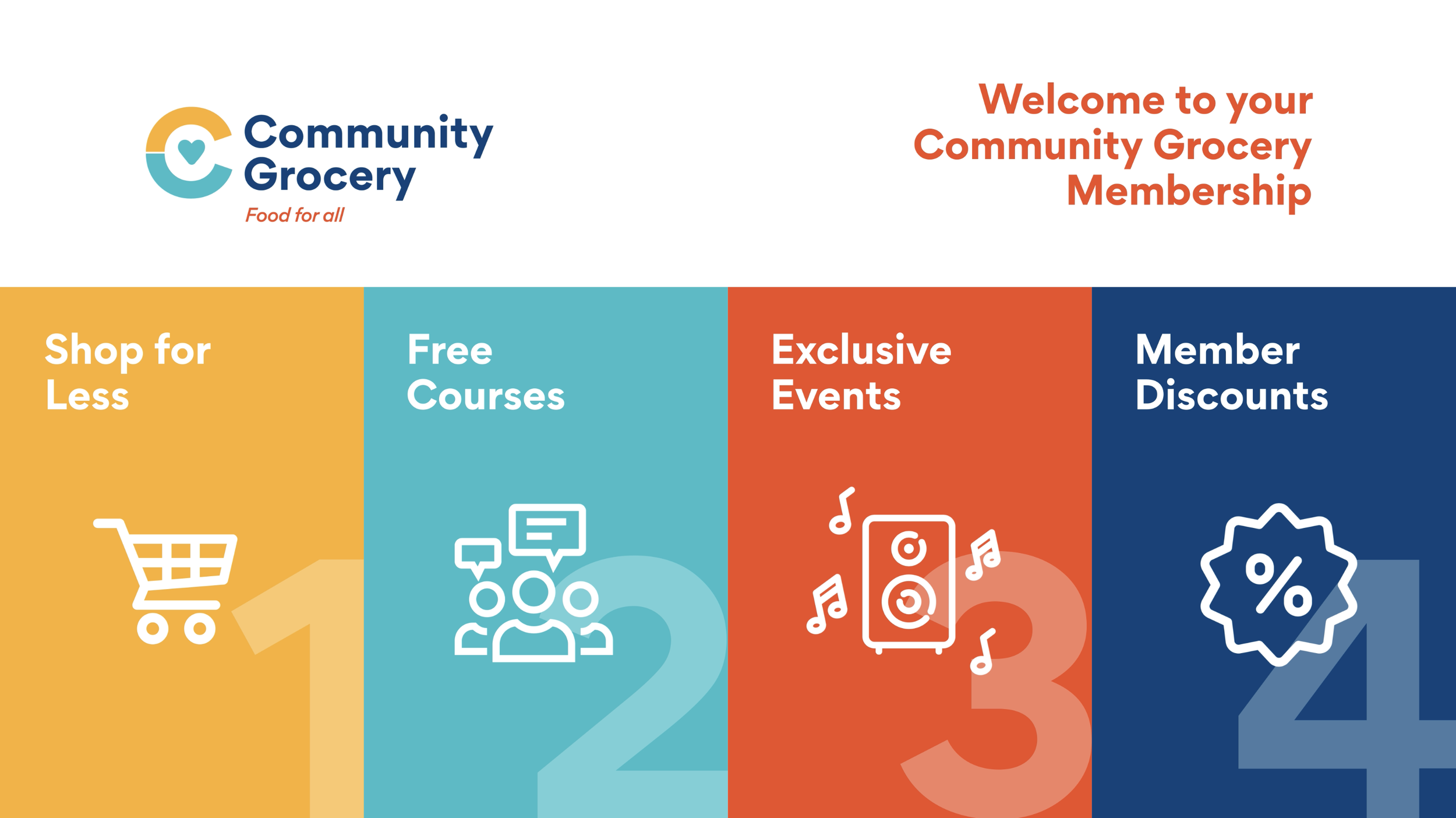 Community Grocery
Food for all

Welcome to your Community Grocery Membership

Shop for Less

1

Free Courses

2

Exclusive Events

3

Member Discounts

%

4